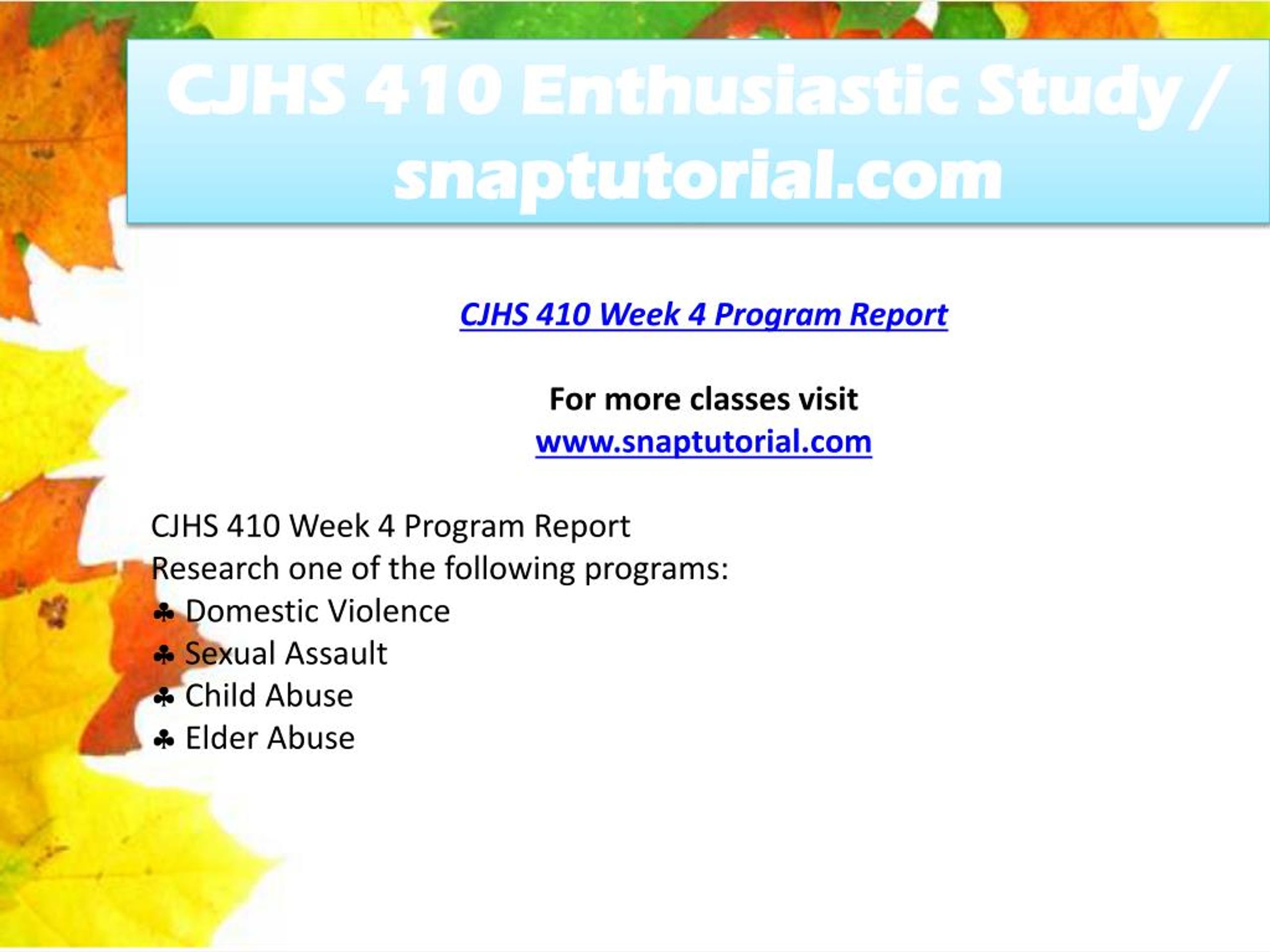 CJHS 410 Enthusiastic Study / snaptutorial.com

CJHS 410 Week 4 Program Report

For more classes visit
www.snaptutorial.com

CJHS 410 Week 4 Program Report
Research one of the following programs:
♣ Domestic Violence
♣ Sexual Assault
♣ Child Abuse
♣ Elder Abuse